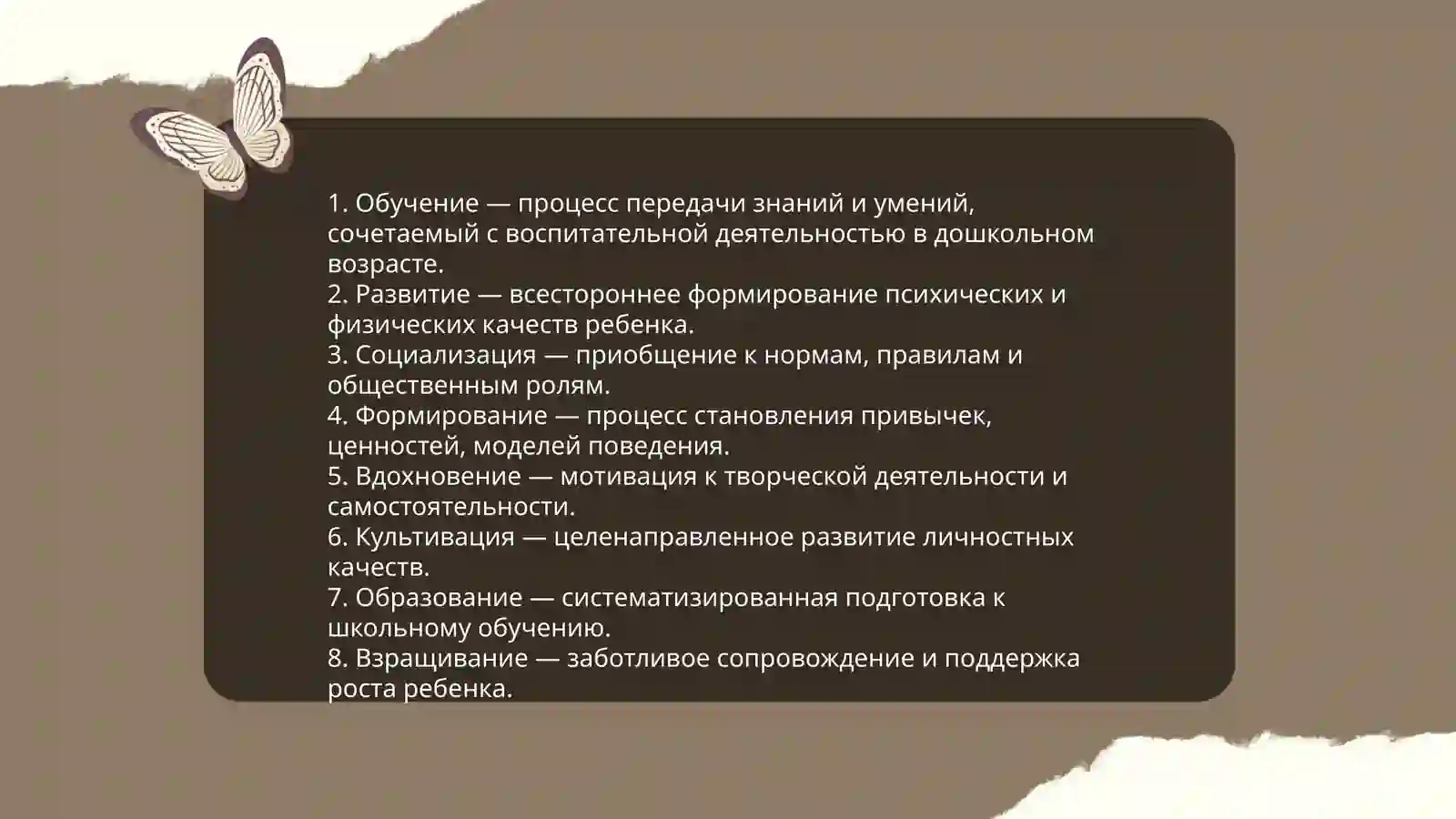 1. Обучение — процесс передачи знаний и умений, сочетаемый с воспитательной деятельностью в дошкольном возрасте.
2. Развитие — всестороннее формирование психических и физических качеств ребенка.
3. Социализация — приобщение к нормам, правилам и общественным ролям.
4. Формирование — процесс становления привычек, ценностей, моделей поведения.
5. Вдохновение — мотивация к творческой деятельности и самостоятельности.
6. Культивация — целенаправленное развитие личностных качеств.
7. Образование — систематизированная подготовка к школьному обучению.
8. Взращивание — заботливое сопровождение и поддержка роста ребенка.